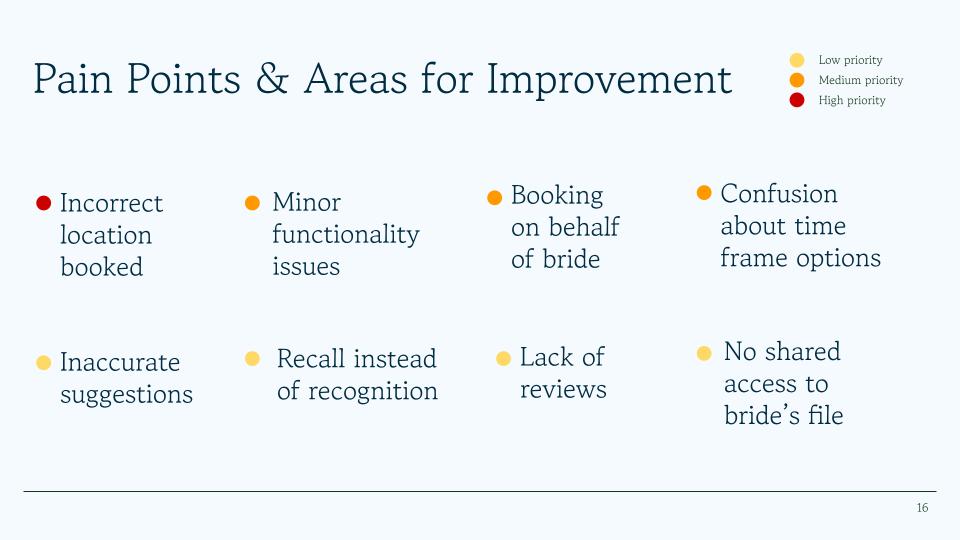 Pain Points & Areas for Improvement

Low priority
Medium priority
High priority

Incorrect location booked

Minor functionality issues

Booking on behalf of bride

Confusion about time frame options

Inaccurate suggestions

Recall instead of recognition

Lack of reviews

No shared access to bride's file

16